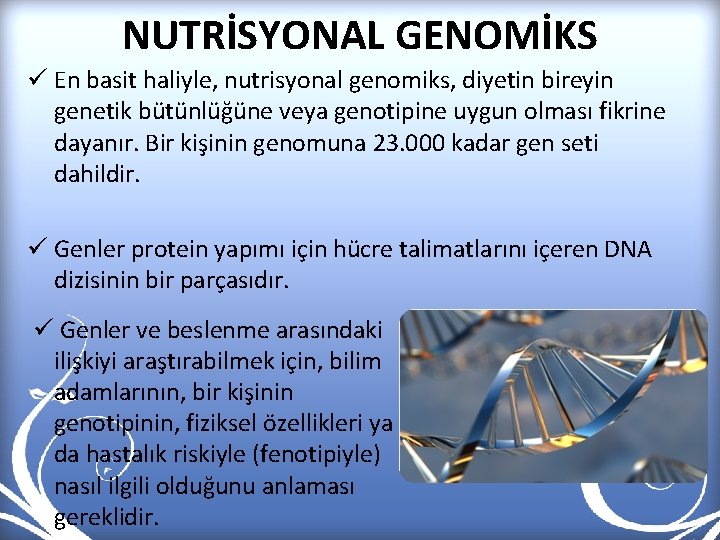 NUTRİSYONAL GENOMİKS

✓ En basit haliyle, nutrisyonal genomiks, diyetin bireyin genetik bütünlüğüne veya genotipine uygun olması fikrine dayanır. Bir kişinin genomuna 23.000 kadar gen seti dahildir.

✓ Genler protein yapımı için hücre talimatlarını içeren DNA dizisinin bir parçasıdır.

✓ Genler ve beslenme arasındaki ilişkiyi araştırabilmek için, bilim adamlarının, bir kişinin genotipinin, fiziksel özellikleri ya da hastalık riskiyle (fenotipiyle) nasıl ilgili olduğunu anlaması gereklidir.